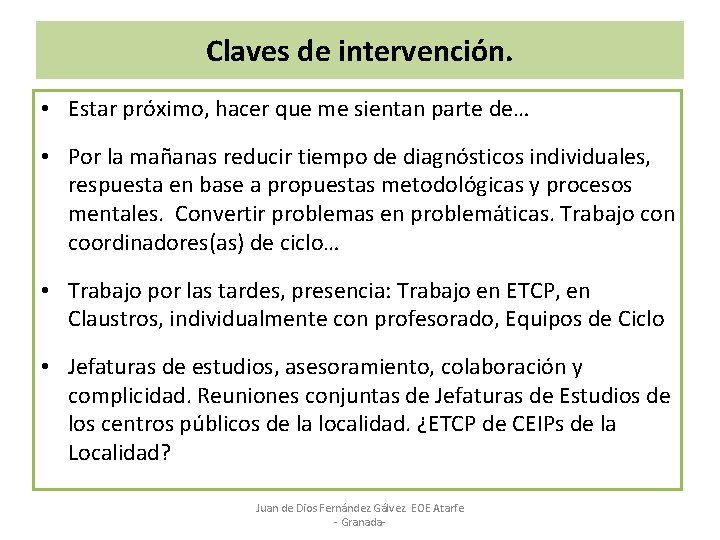 Claves de intervención.

• Estar próximo, hacer que me sientan parte de…

• Por la mañanas reducir tiempo de diagnósticos individuales, respuesta en base a propuestas metodológicas y procesos mentales. Convertir problemas en problemáticas. Trabajo con coordinadores(as) de ciclo…

• Trabajo por las tardes, presencia: Trabajo en ETCP, en Claustros, individualmente con profesorado, Equipos de Ciclo

• Jefaturas de estudios, asesoramiento, colaboración y complicidad. Reuniones conjuntas de Jefaturas de Estudios de los centros públicos de la localidad. ¿ETCP de CEIPs de la Localidad?

Juan de Dios Fernández Gálvez EOE Atarfe - Granada-